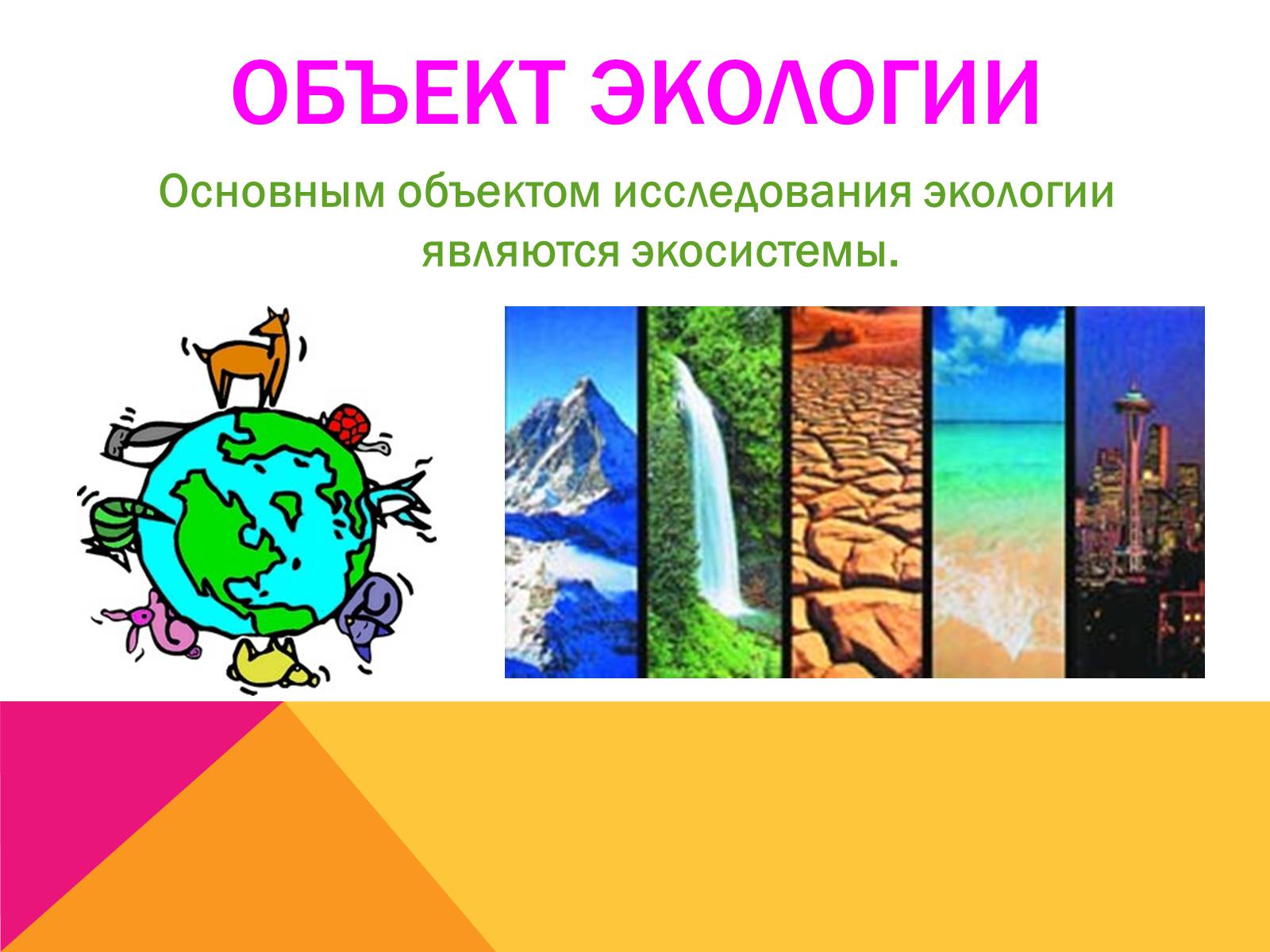 ОБЪЕКТ ЭКОЛОГИИ

Основным объектом исследования экологии являются экосистемы.